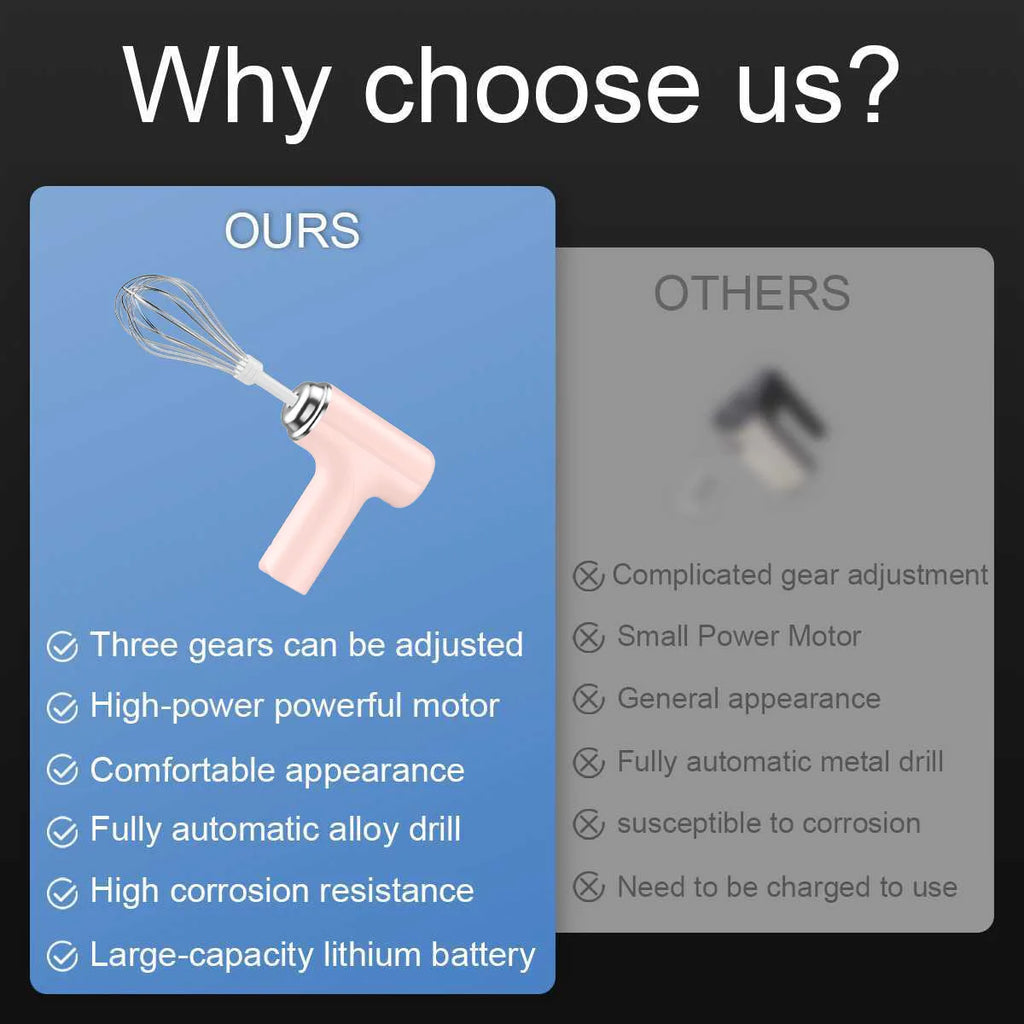 Why choose us?

OURS

Three gears can be adjusted
High-power powerful motor
Comfortable appearance
Fully automatic alloy drill
High corrosion resistance
Large-capacity lithium battery

OTHERS

Complicated gear adjustment
Small Power Motor
General appearance
Fully automatic metal drill
susceptible to corrosion
Need to be charged to use